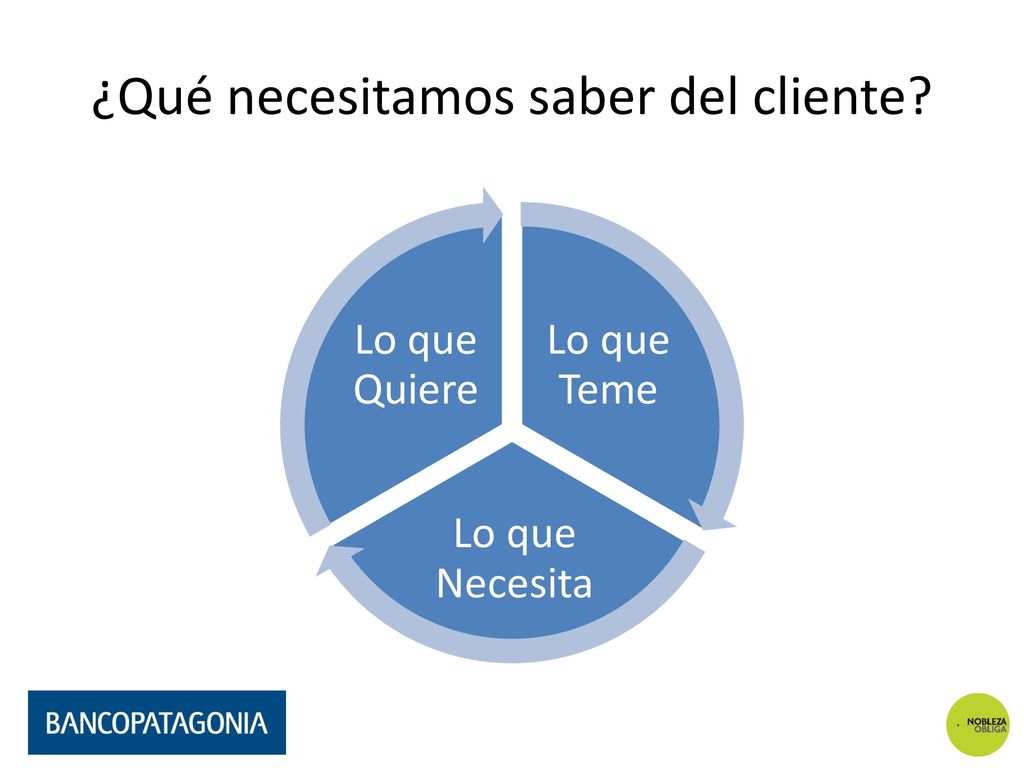 ¿Qué necesitamos saber del cliente?

Lo que Quiere

Lo que Teme

Lo que Necesita

BANCOPATAGONIA

NOBLEZA OBLIGA